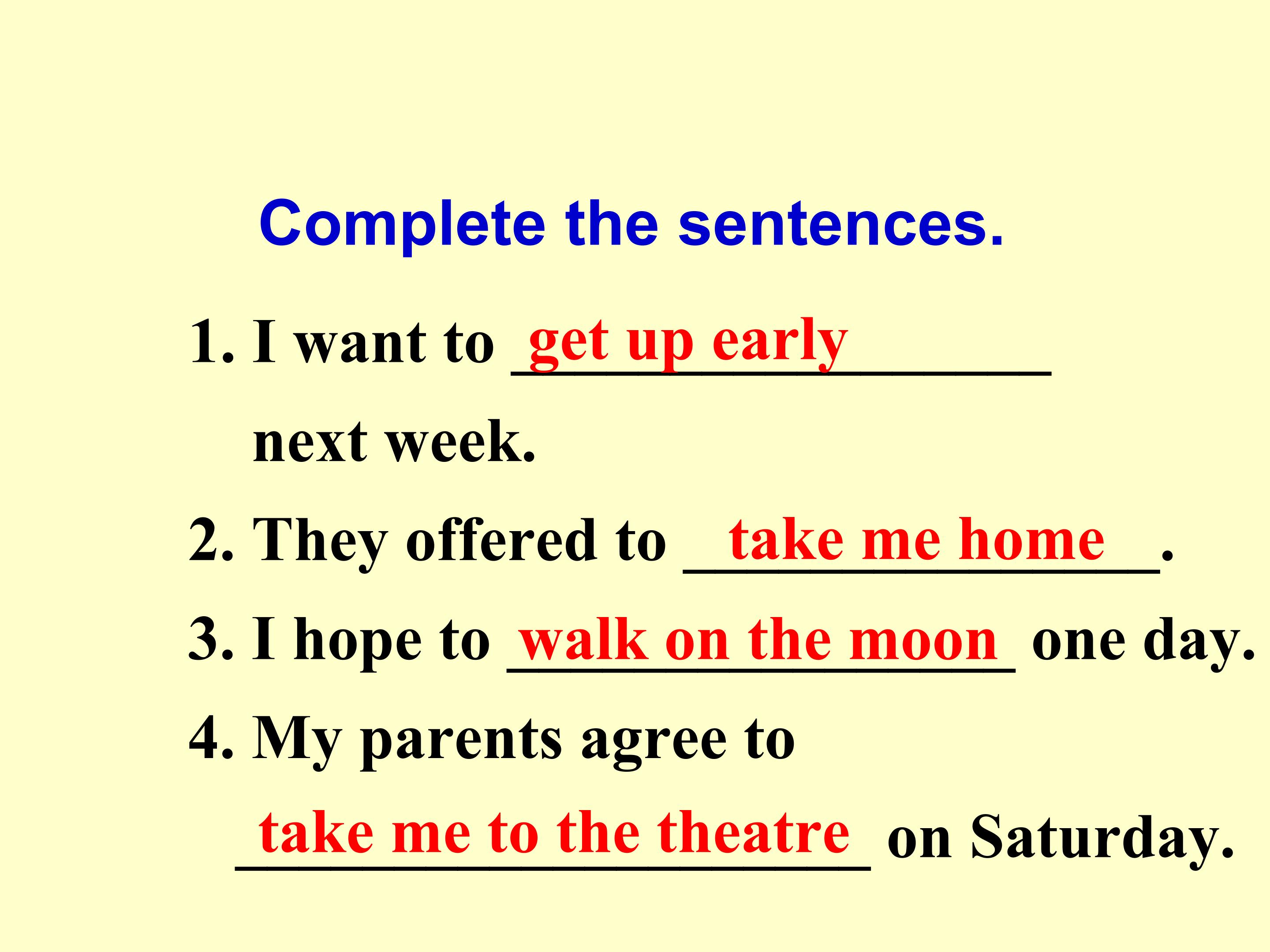 Complete the sentences.

1. I want to get up early next week.

2. They offered to take me home.

3. I hope to walk on the moon one day.

4. My parents agree to take me to the theatre on Saturday.